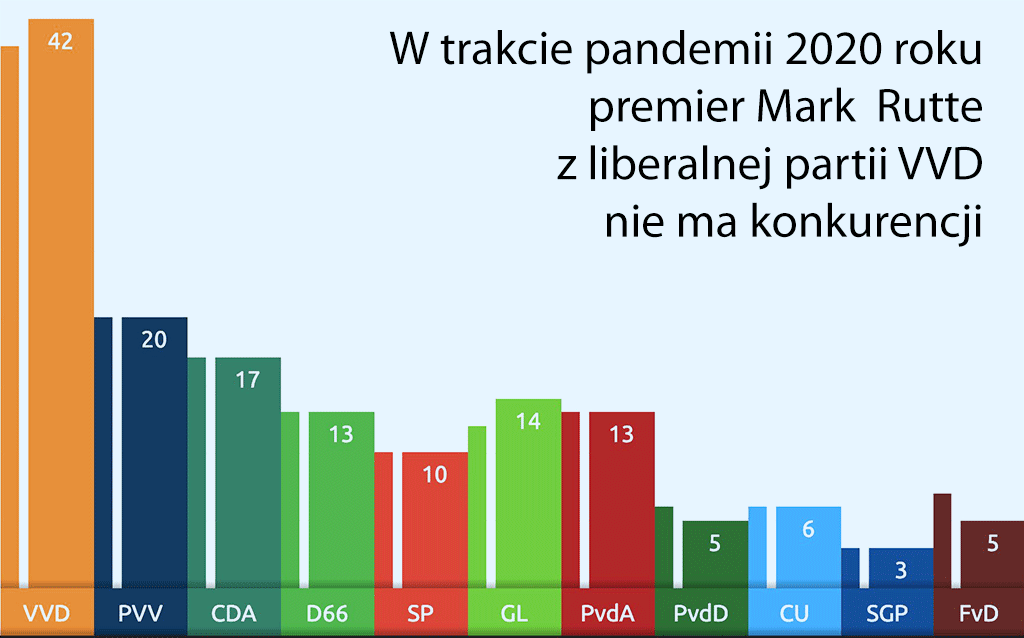 W trakcie pandemii 2020 roku premier Mark Rutte z liberalnej partii VVD nie ma konkurencji

42
20
17
13
10
14
13
5
6
3
5

VVD
PVV
CDA
D66
SP
GL
PvdA
PvdD
CU
SGP
FvD